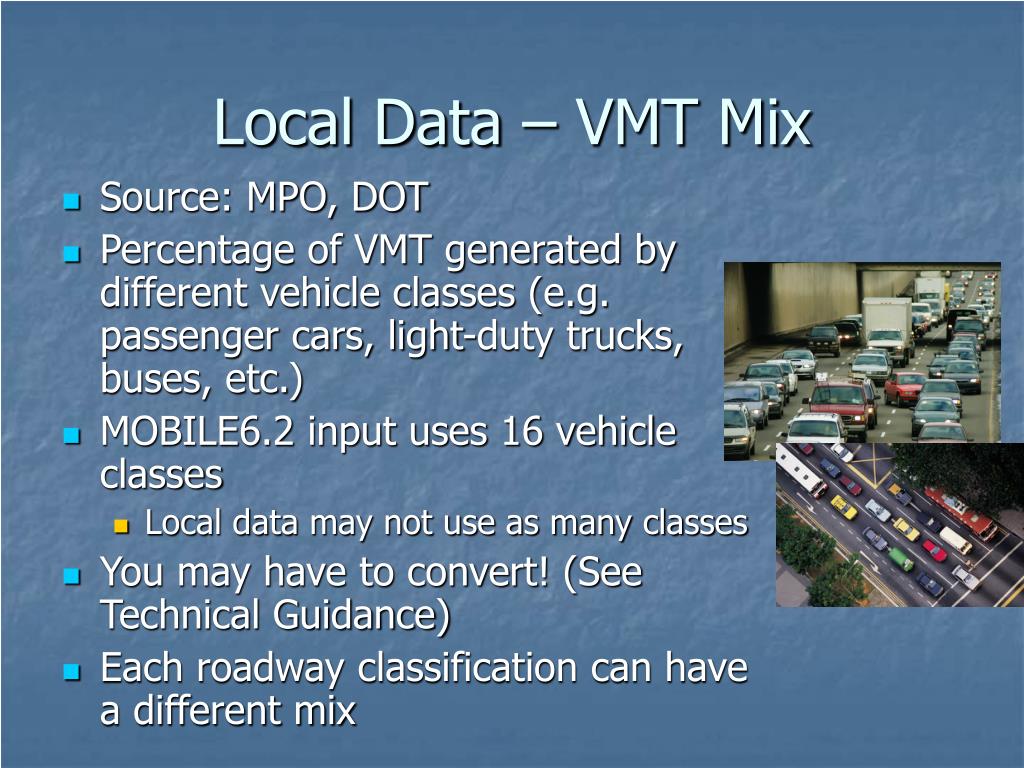 Local Data – VMT Mix

- Source: MPO, DOT
- Percentage of VMT generated by different vehicle classes (e.g. passenger cars, light-duty trucks, buses, etc.)
- MOBILE6.2 input uses 16 vehicle classes
  - Local data may not use as many classes
- You may have to convert! (See Technical Guidance)
- Each roadway classification can have a different mix